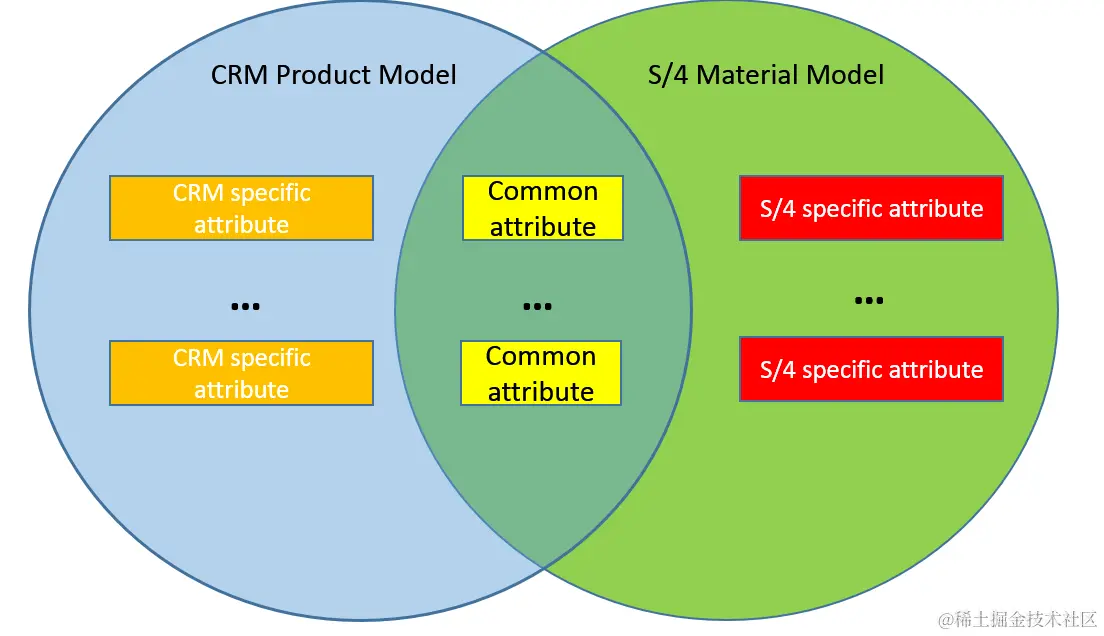 CRM Product Model

S/4 Material Model

CRM specific attribute

...

CRM specific attribute

Common attribute

...

Common attribute

S/4 specific attribute

...

S/4 specific attribute

@稀土掘金技术社区